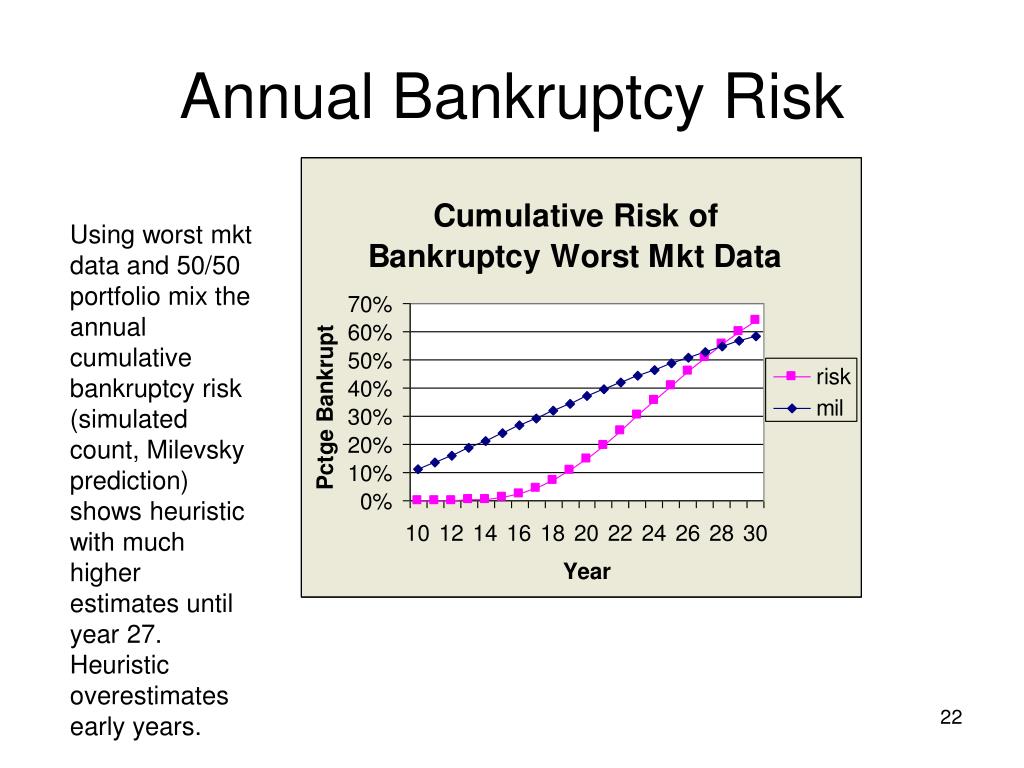 Annual Bankruptcy Risk

Using worst mkt data and 50/50 portfolio mix the annual cumulative bankruptcy risk (simulated count, Milevsky prediction) shows heuristic with much higher estimates until year 27. Heuristic overestimates early years.

Cumulative Risk of Bankruptcy Worst Mkt Data

Pctge Bankrupt

70%
60%
50%
40%
30%
20%
10%
0%

10 12 14 16 18 20 22 24 26 28 30

Year

risk
mil

22